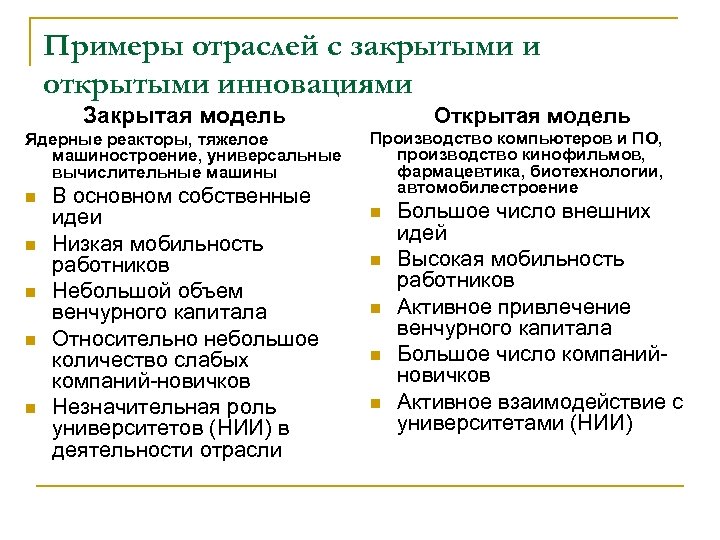 Примеры отраслей с закрытыми и открытыми инновациями

Закрытая модель

Ядерные реакторы, тяжелое машиностроение, универсальные вычислительные машины

- В основном собственные идеи
- Низкая мобильность работников
- Небольшой объем венчурного капитала
- Относительно небольшое количество слабых компаний-новичков
- Незначительная роль университетов (НИИ) в деятельности отрасли

Открытая модель

Производство компьютеров и ПО, производство кинофильмов, фармацевтика, биотехнологии, автомобилестроение

- Большое число внешних идей
- Высокая мобильность работников
- Активное привлечение венчурного капитала
- Большое число компаний-новичков
- Активное взаимодействие с университетами (НИИ)